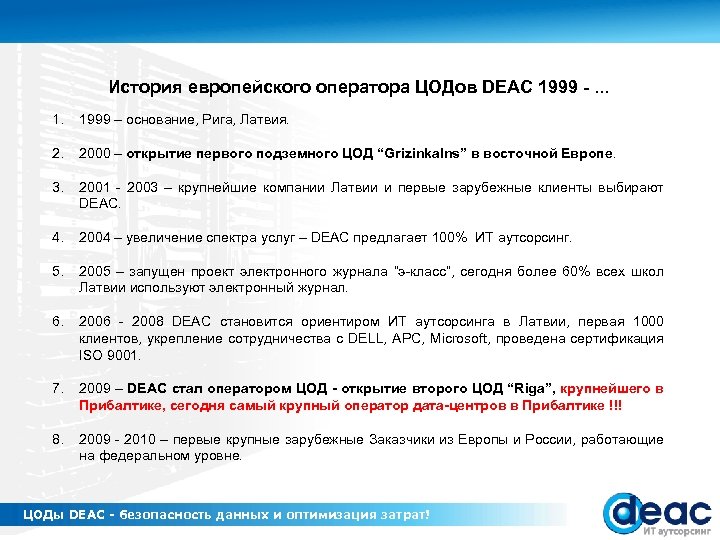 История европейского оператора ЦОДов DEAC 1999 - ...

1. 1999 – основание, Рига, Латвия.

2. 2000 – открытие первого подземного ЦОД “Grizinkalns” в восточной Европе.

3. 2001 - 2003 – крупнейшие компании Латвии и первые зарубежные клиенты выбирают DEAC.

4. 2004 – увеличение спектра услуг – DEAC предлагает 100% ИТ аутсорсинг.

5. 2005 – запущен проект электронного журнала "э-класс", сегодня более 60% всех школ Латвии используют электронный журнал.

6. 2006 - 2008 DEAC становится ориентиром ИТ аутсорсинга в Латвии, первая 1000 клиентов, укрепление сотрудничества с DELL, APC, Microsoft, проведена сертификация ISO 9001.

7. 2009 – DEAC стал оператором ЦОД - открытие второго ЦОД “Riga”, крупнейшего в Прибалтике, сегодня самый крупный оператор дата-центров в Прибалтике !!!

8. 2009 - 2010 – первые крупные зарубежные Заказчики из Европы и России, работающие на федеральном уровне.

ЦОДы DEAC - безопасность данных и оптимизация затрат!

deac
ИТ аутсорсинг